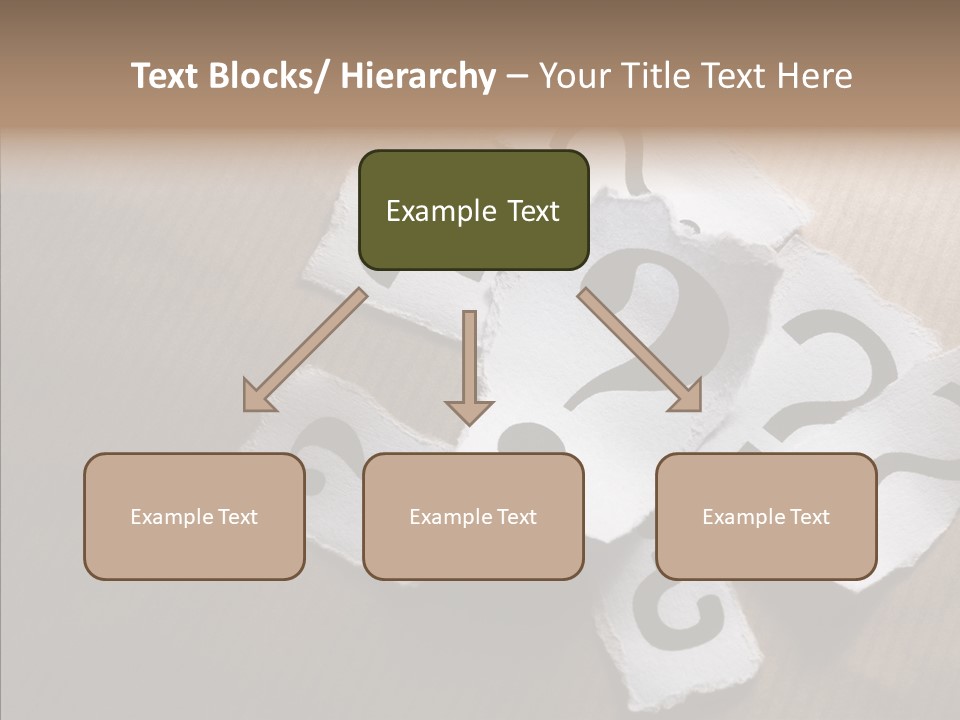 Text Blocks/ Hierarchy – Your Title Text Here

Example Text

Example Text

Example Text

Example Text